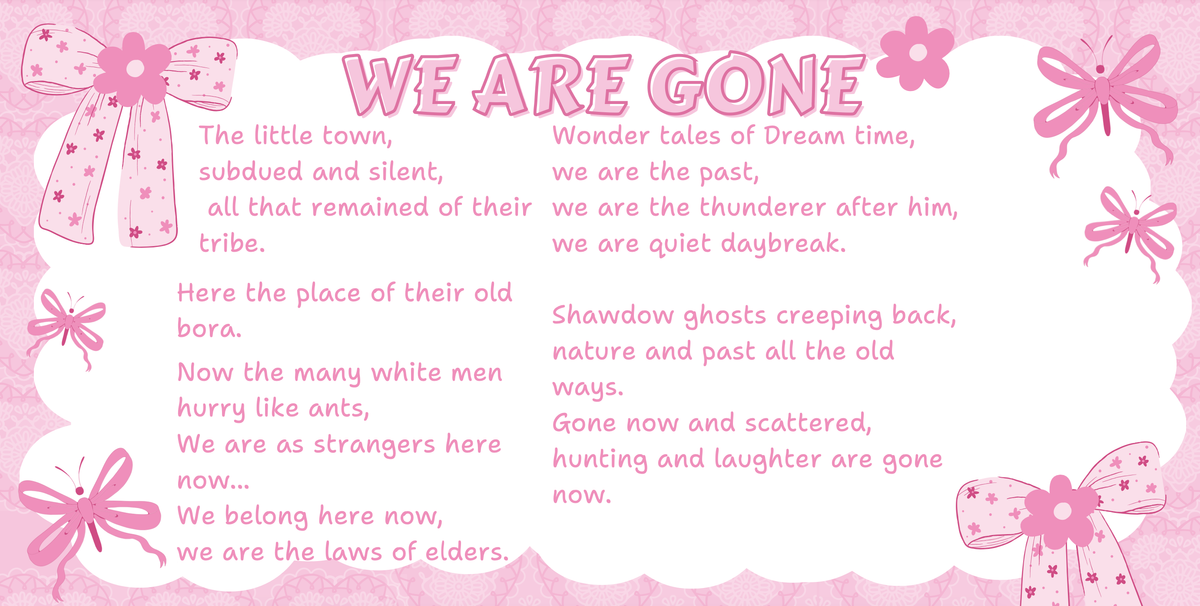 WE ARE GONE

The little town,
subdued and silent,
all that remained of their tribe.

Here the place of their old bora.

Now the many white men hurry like ants,
We are as strangers here now...
We belong here now,
we are the laws of elders.

Wonder tales of Dream time,
we are the past,
we are the thunderer after him,
we are quiet daybreak.

Shawdow ghosts creeping back,
nature and past all the old ways.
Gone now and scattered,
hunting and laughter are gone now.